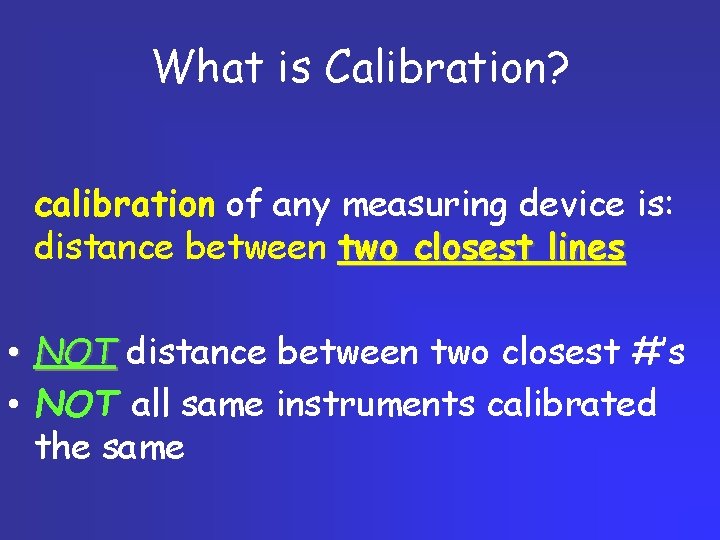 What is Calibration?

calibration of any measuring device is: distance between two closest lines

• NOT distance between two closest #'s
• NOT all same instruments calibrated the same